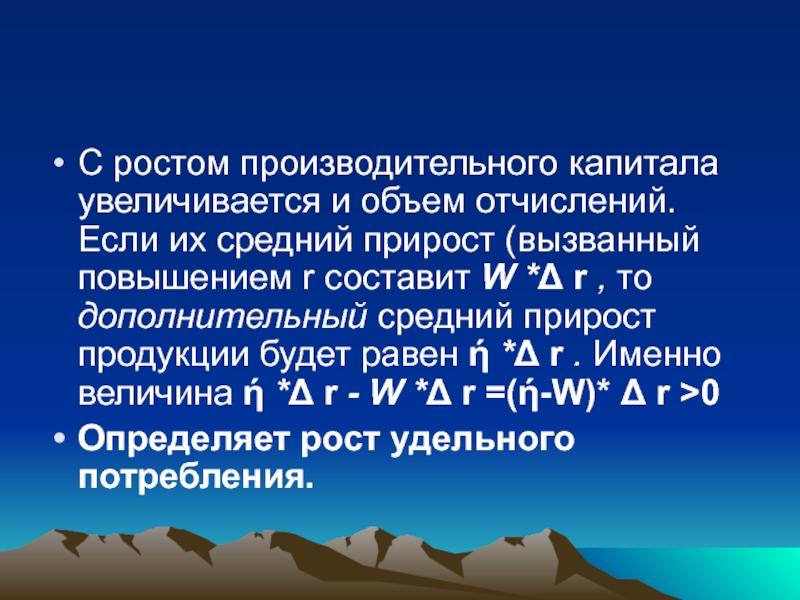 • С ростом производительного капитала увеличивается и объем отчислений. Если их средний прирост (вызванный повышением r составит W *Δ r , то дополнительный средний прирост продукции будет равен ή *Δ r . Именно величина ή *Δ r - W *Δ r =(ή-W)* Δ r >0

• Определяет рост удельного потребления.